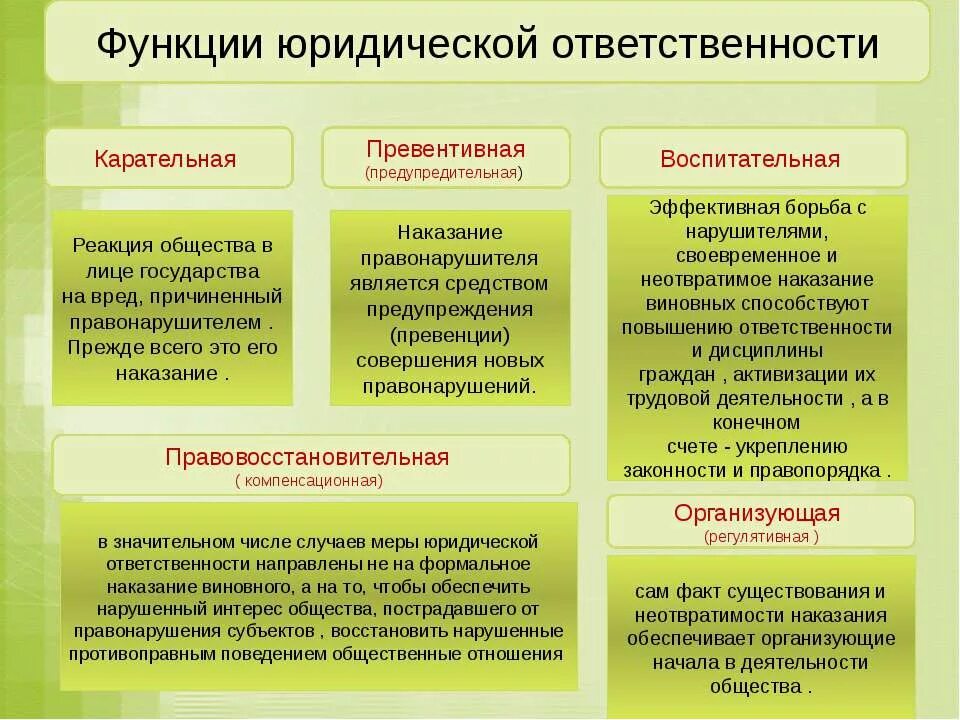 Функции юридической ответственности

Карательная

Реакция общества в лице государства на вред, причиненный правонарушителем . Прежде всего это его наказание .

Превентивная
(предупредительная)

Наказание правонарушителя является средством предупреждения (превенции) совершения новых правонарушений.

Воспитательная

Эффективная борьба с нарушителями, своевременное и неотвратимое наказание виновных способствуют повышению ответственности и дисциплины граждан , активизации их трудовой деятельности , а в конечном счете - укреплению законности и правопорядка .

Правовосстановительная
( компенсационная)

в значительном числе случаев меры юридической ответственности направлены не на формальное наказание виновного, а на то, чтобы обеспечить нарушенный интерес общества, пострадавшего от правонарушения субъектов , восстановить нарушенные противоправным поведением общественные отношения

Организующая
(регулятивная )

сам факт существования и неотвратимости наказания обеспечивает организующие начала в деятельности общества .